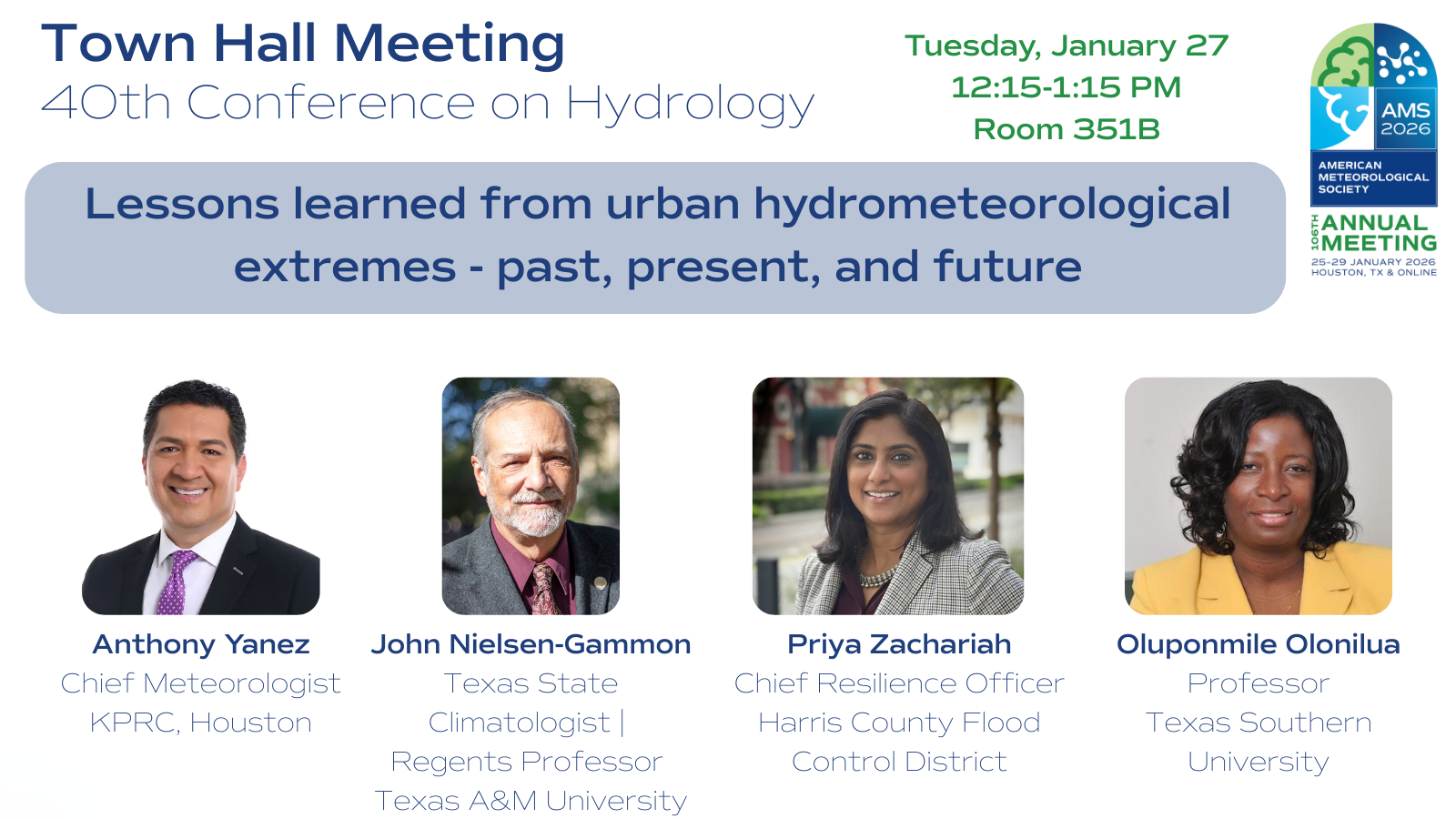 Town Hall Meeting
40th Conference on Hydrology

Tuesday, January 27
12:15-1:15 PM
Room 351B

AMS 2026
AMERICAN METEOROLOGICAL SOCIETY
106TH ANNUAL MEETING
25-29 JANUARY 2026
HOUSTON, TX & ONLINE

Lessons learned from urban hydrometeorological extremes - past, present, and future

Anthony Yanez
Chief Meteorologist
KPRC, Houston

John Nielsen-Gammon
Texas State Climatologist | Regents Professor
Texas A&M University

Priya Zachariah
Chief Resilience Officer
Harris County Flood Control District

Oluponmile Olonilua
Professor
Texas Southern University